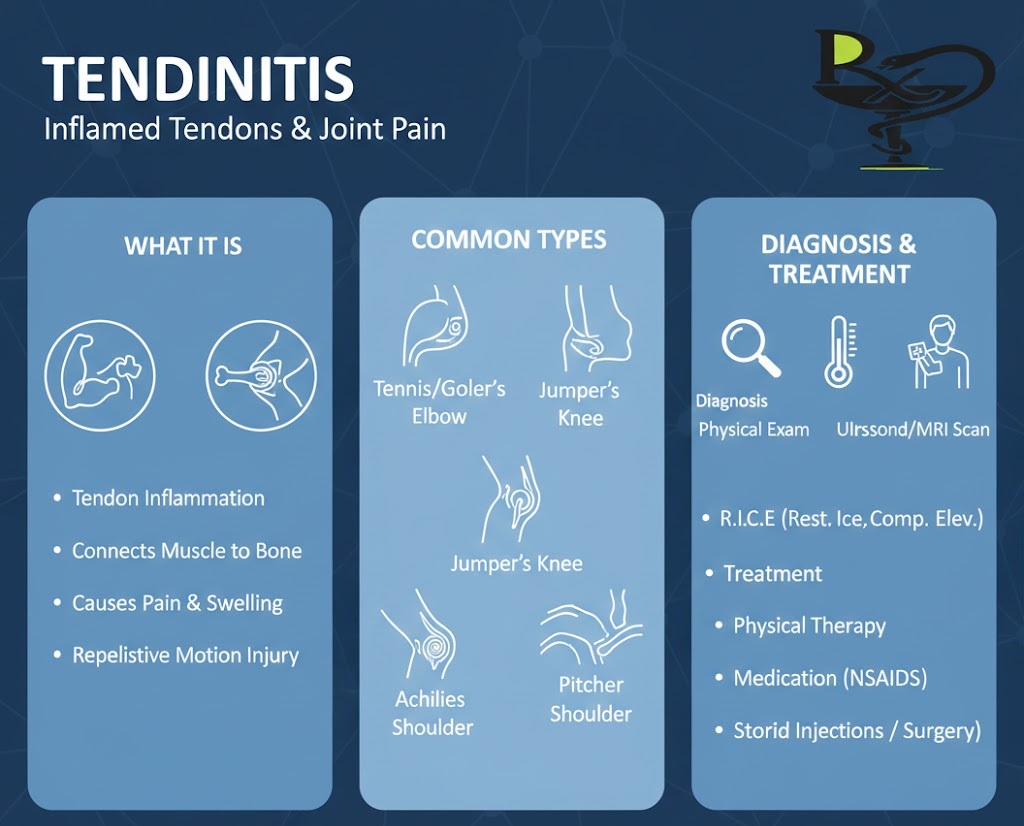 TENDINITIS
Inflamed Tendons & Joint Pain

Rx

WHAT IT IS

• Tendon Inflammation
• Connects Muscle to Bone
• Causes Pain & Swelling
• Repelistive Motion Injury

COMMON TYPES

Tennis/Goler's Elbow

Jumper's Knee

Jumper's Knee

Achilies Shoulder

Pitcher Shoulder

DIAGNOSIS & TREATMENT

Diagnosis
Physical Exam

Ulrssond/MRI Scan

• R.I.C.E (Rest. Ice, Comp. Elev.)
• Treatment
• Physical Therapy
• Medication (NSAIDS)
• Storid Injections / Surgery)